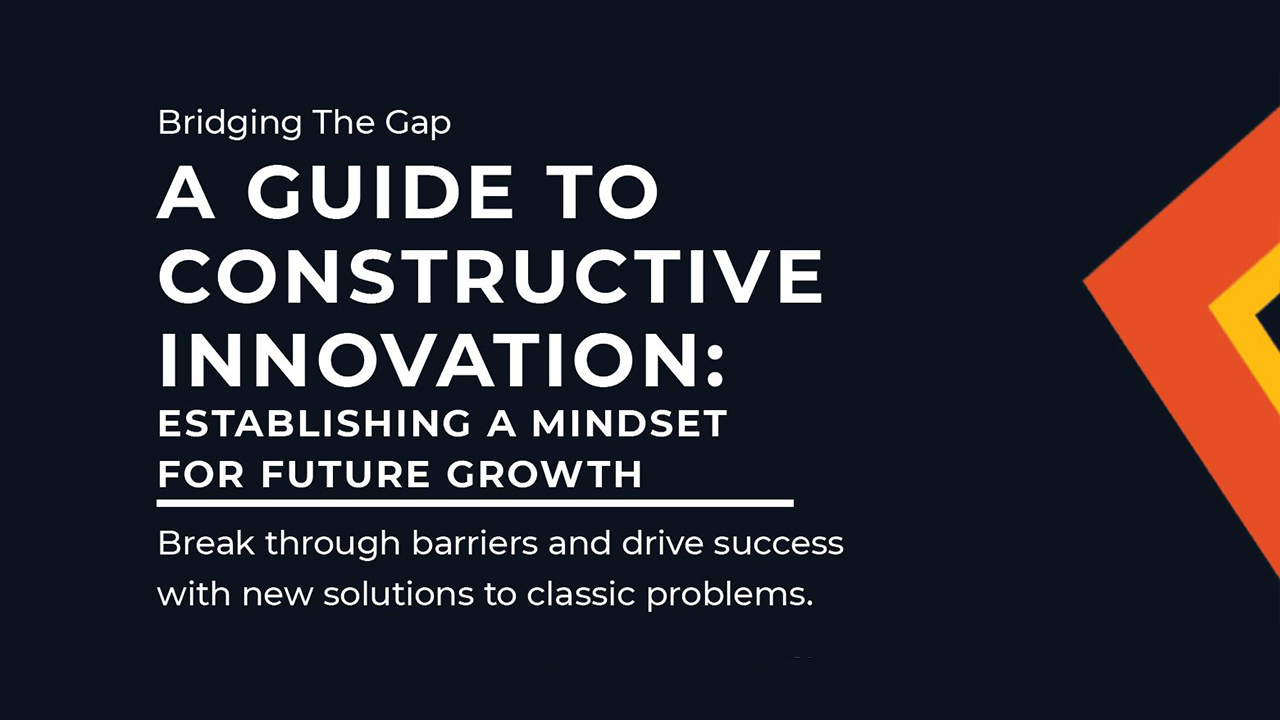 Bridging The Gap

A GUIDE TO CONSTRUCTIVE INNOVATION: ESTABLISHING A MINDSET FOR FUTURE GROWTH

Break through barriers and drive success with new solutions to classic problems.